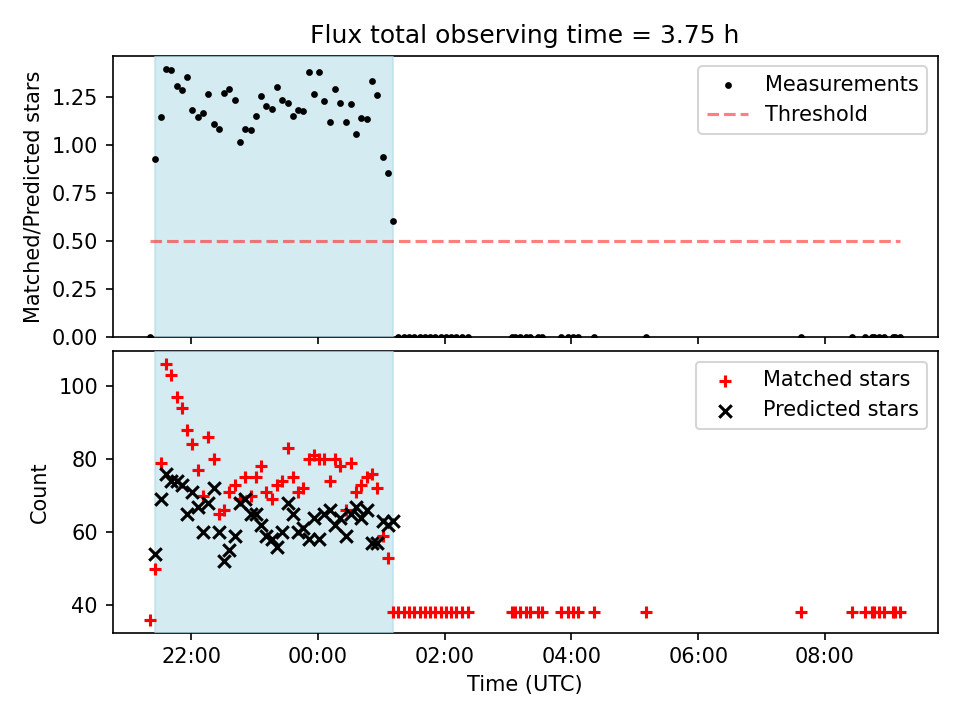 Flux total observing time = 3.75 h

Matched/Predicted stars

1.25
1.00
0.75
0.50
0.25
0.00

Measurements
Threshold

Count

100
80
60
40

Matched stars
Predicted stars

22:00
00:00
02:00
04:00
06:00
08:00

Time (UTC)